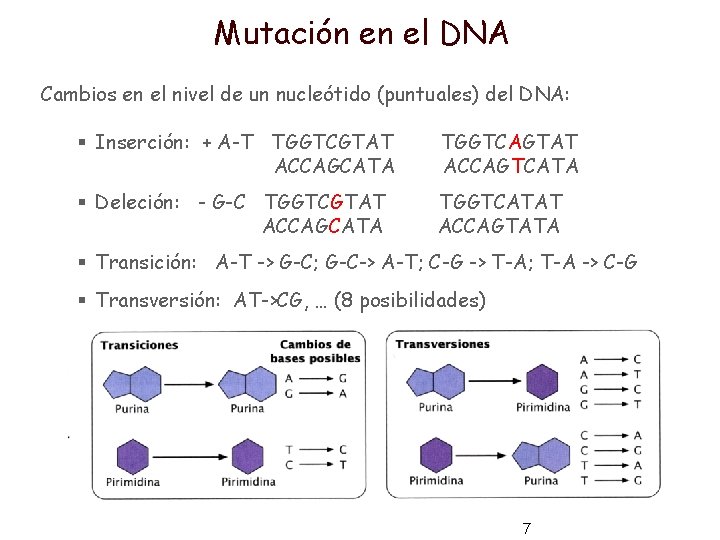 Mutación en el DNA

Cambios en el nivel de un nucleótido (puntuales) del DNA:

▪ Inserción: + A-T TGGTCGTAT TGGTCAGTAT
ACCAGCATA ACCAGTCATA

▪ Deleción: - G-C TGGTCGTAT TGGTCATAT
ACCAGCATA ACCAGTATA

▪ Transición: A-T -> G-C; G-C-> A-T; C-G -> T-A; T-A -> C-G

▪ Transversión: AT->CG, … (8 posibilidades)

Transiciones

Cambios de bases posibles

Purina → Purina
A → G
G → A

Pirimidina → Pirimidina
T → C
C → T

Transversiones

Purina → Pirimidina
A → C
A → T
G → C
G → T

Pirimidina → Purina
C → A
C → G
T → A
T → G

7